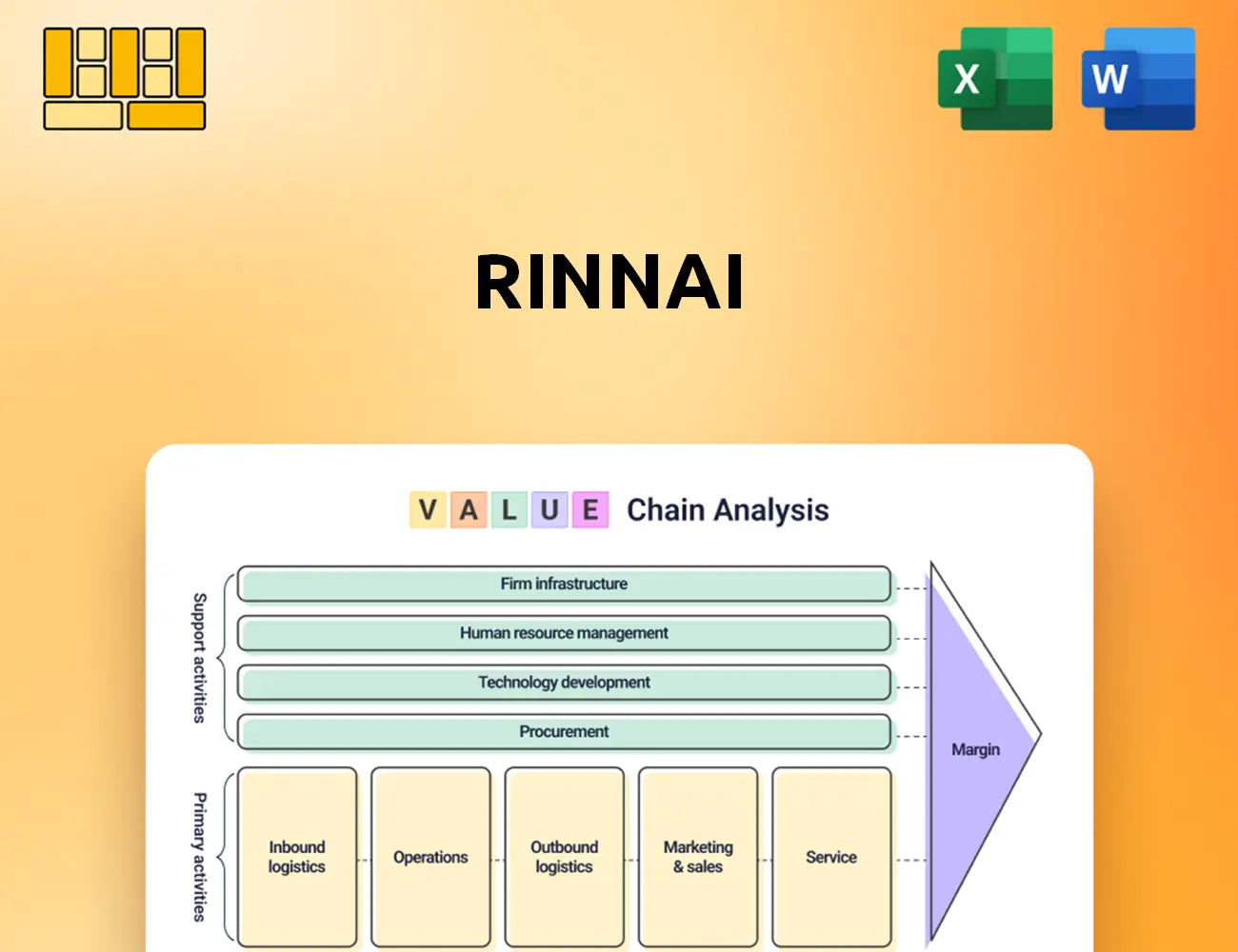 X

W

RINNAI

V A L U E Chain Analysis

Support activities

Firm infrastructure

Human resource management

Technology development

Procurement

Primary activities

Inbound logistics

Operations

Outbound logistics

Marketing & sales

Service

Margin